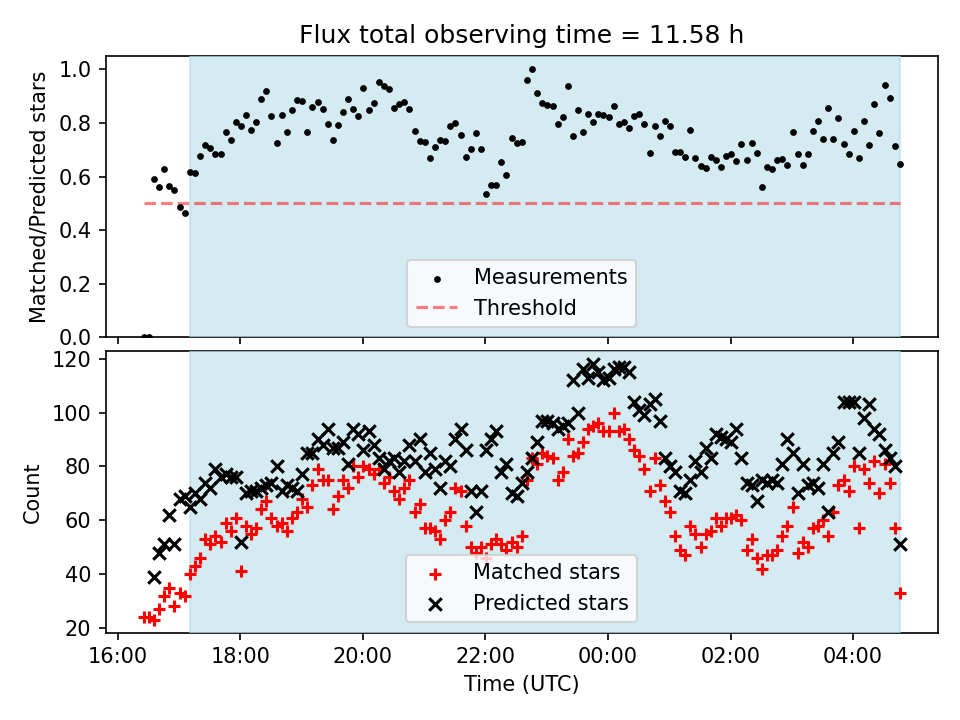 Flux total observing time = 11.58 h

Matched/Predicted stars

1.0
0.8
0.6
0.4
0.2
0.0

Measurements
Threshold

Count

120
100
80
60
40
20

Matched stars
Predicted stars

16:00
18:00
20:00
22:00
00:00
02:00
04:00

Time (UTC)